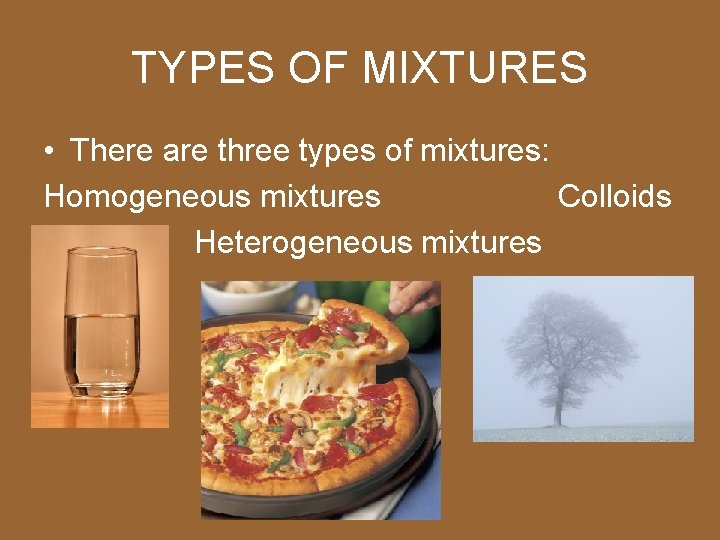 TYPES OF MIXTURES

• There are three types of mixtures:

Homogeneous mixtures Colloids

Heterogeneous mixtures